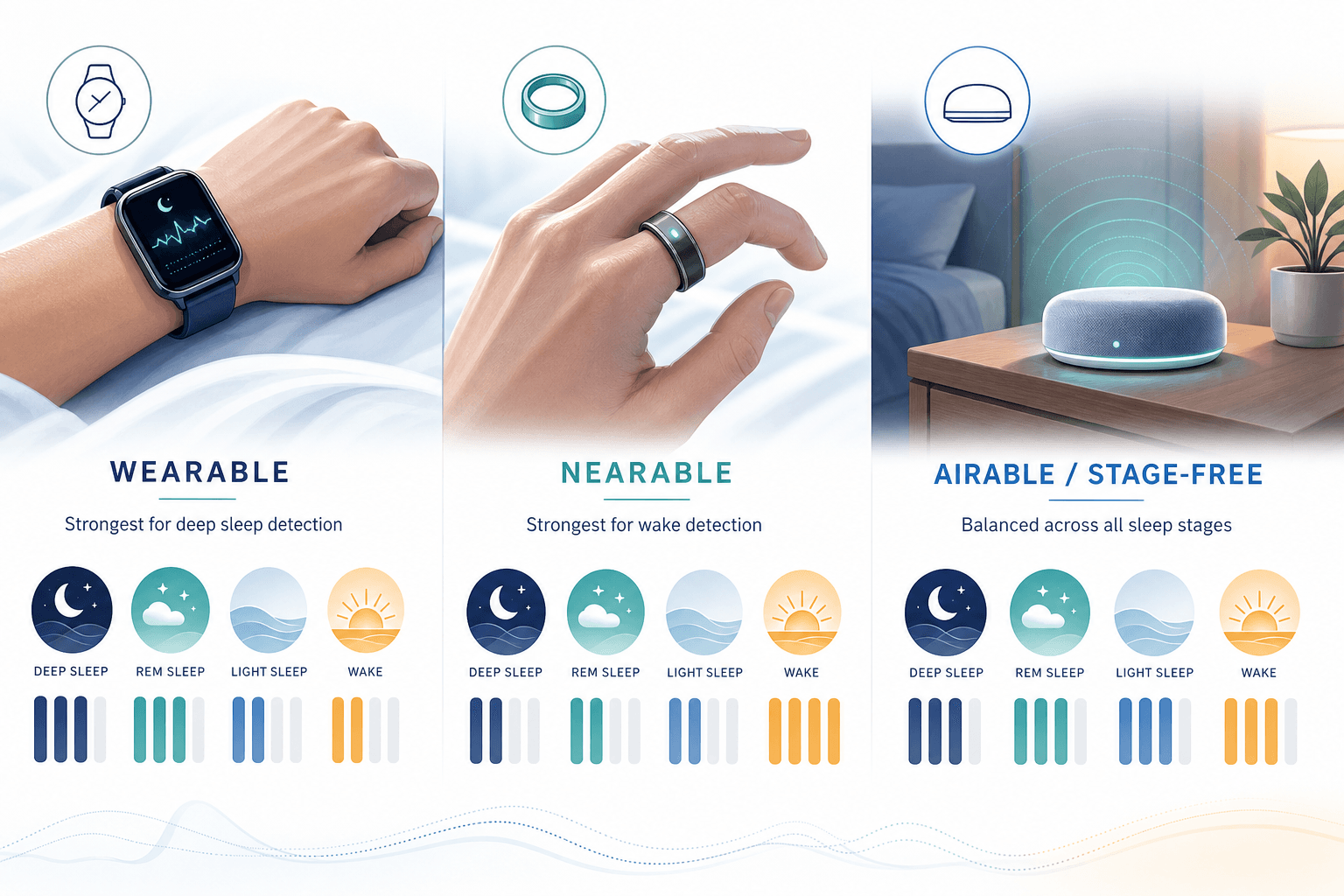 WEARABLE

Strongest for deep sleep detection

DEEP SLEEP
REM SLEEP
LIGHT SLEEP
WAKE

NEARABLE

Strongest for wake detection

DEEP SLEEP
REM SLEEP
LIGHT SLEEP
WAKE

AIRABLE / STAGE-FREE

Balanced across all sleep stages

DEEP SLEEP
REM SLEEP
LIGHT SLEEP
WAKE